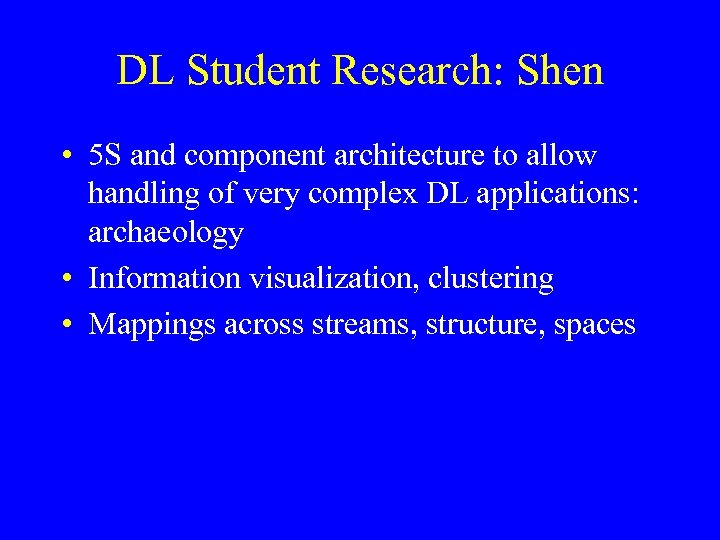 DL Student Research: Shen

• 5S and component architecture to allow handling of very complex DL applications: archaeology
• Information visualization, clustering
• Mappings across streams, structure, spaces